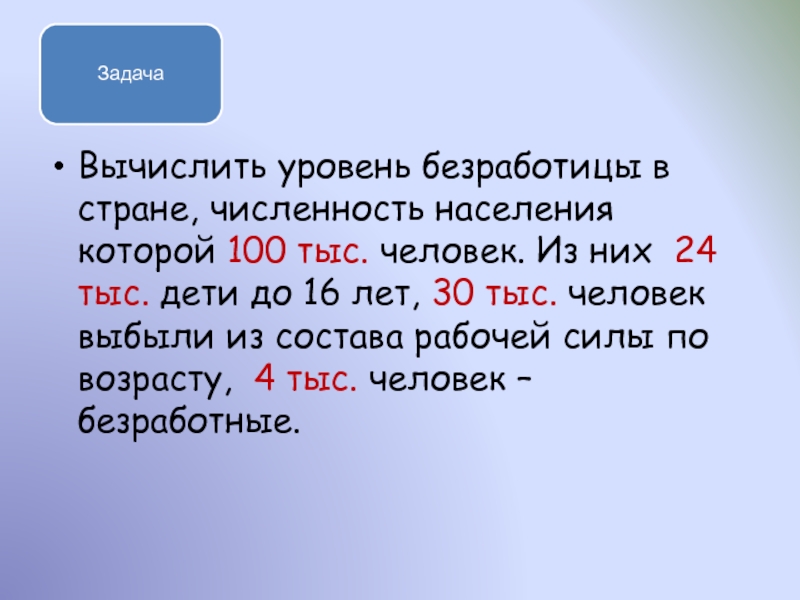 Задача

• Вычислить уровень безработицы в стране, численность населения которой 100 тыс. человек. Из них 24 тыс. дети до 16 лет, 30 тыс. человек выбыли из состава рабочей силы по возрасту, 4 тыс. человек – безработные.